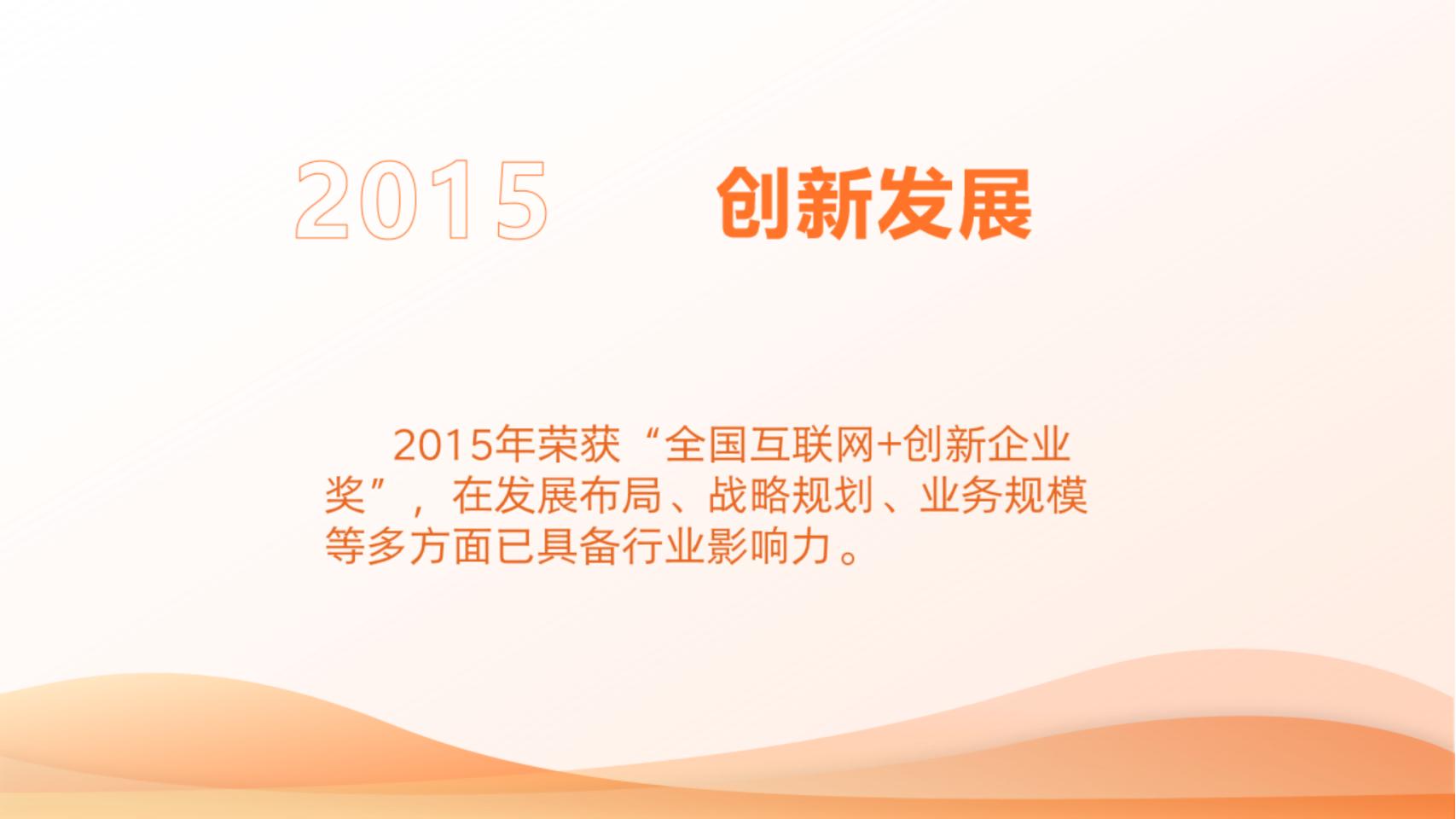 2015 创新发展

2015年荣获“全国互联网+创新企业奖”，在发展布局、战略规划、业务规模等多方面已具备行业影响力。